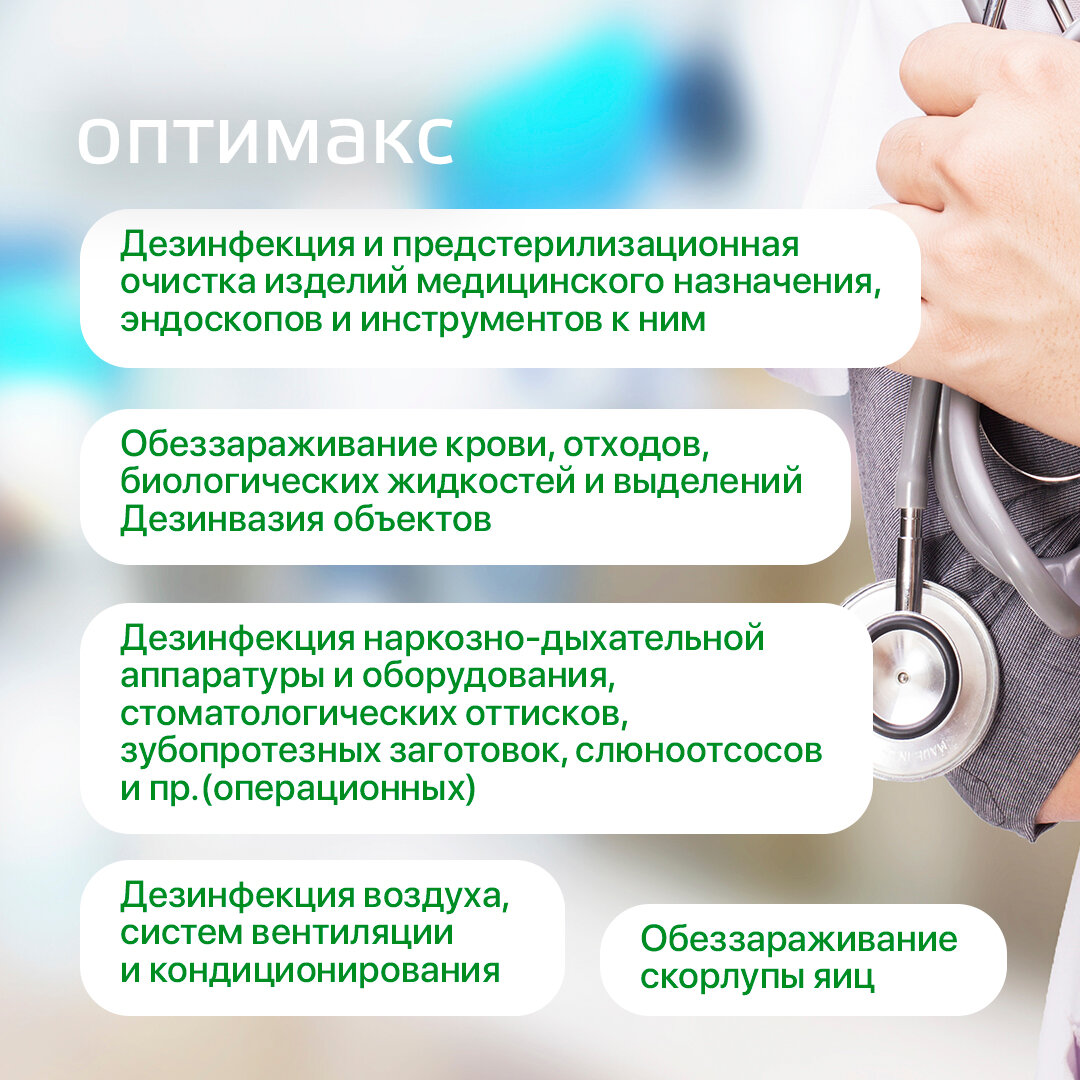 оптимакс

Дезинфекция и предстерилизационная очистка изделий медицинского назначения, эндоскопов и инструментов к ним

Обеззараживание крови, отходов, биологических жидкостей и выделений Дезинвазия объектов

Дезинфекция наркозно-дыхательной аппаратуры и оборудования, стоматологических оттисков, зубопротезных заготовок, слюноотсосов и пр.(операционных)

Дезинфекция воздуха, систем вентиляции и кондиционирования

Обеззараживание скорлупы яиц